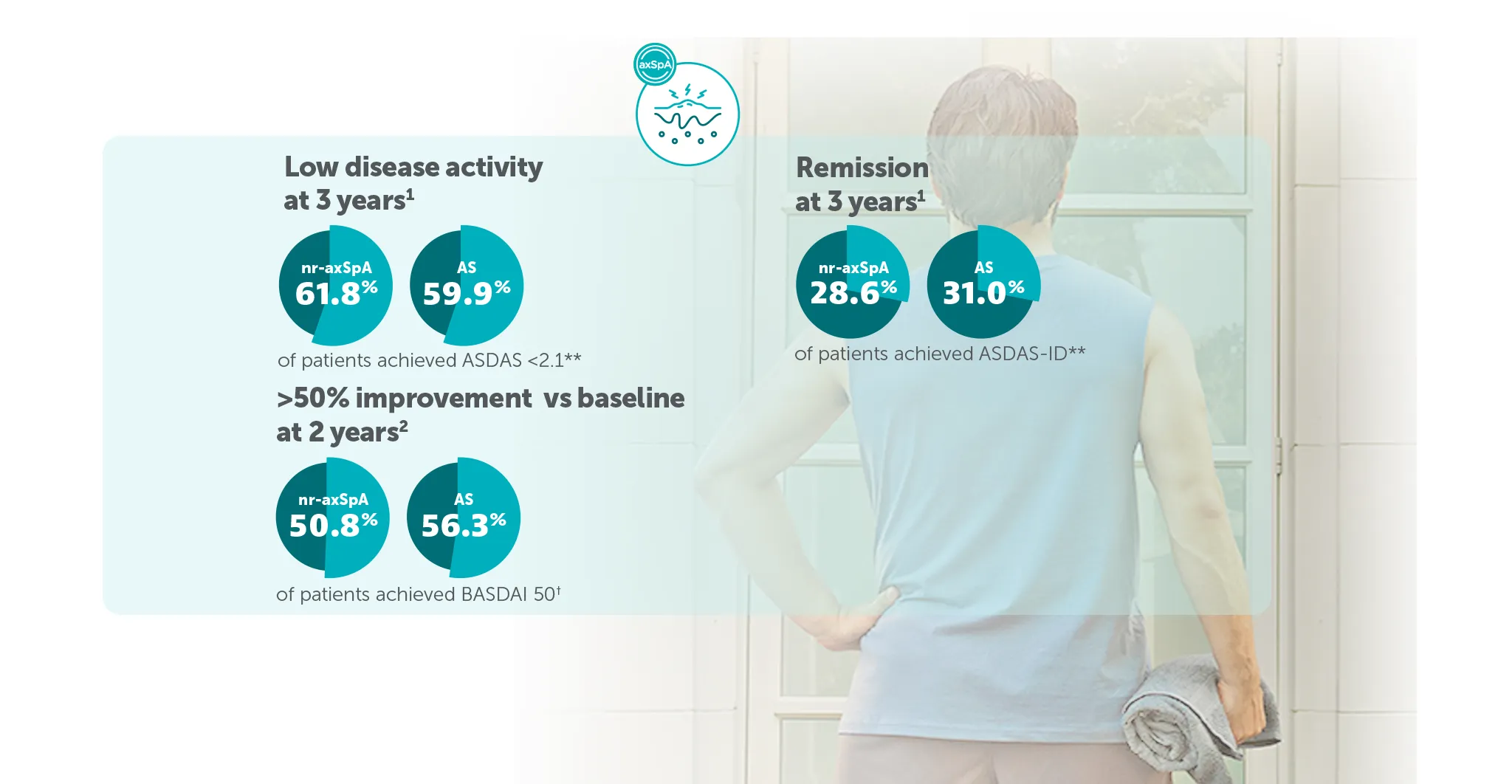 axSpA

Low disease activity at 3 years$^1$

nr-axSpA
61.8%

AS
59.9%

of patients achieved ASDAS <2.1**

>50% improvement vs baseline at 2 years$^2$

nr-axSpA
50.8%

AS
56.3%

of patients achieved BASDAI 50$^†$

Remission at 3 years$^1$

nr-axSpA
28.6%

AS
31.0%

of patients achieved ASDAS-ID**